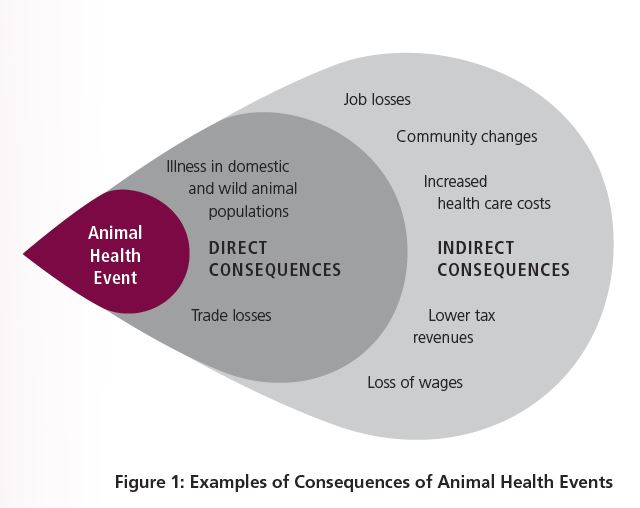 Animal Health Event

Illness in domestic and wild animal populations

DIRECT CONSEQUENCES

Trade losses

Job losses

Community changes

Increased health care costs

INDIRECT CONSEQUENCES

Lower tax revenues

Loss of wages

Figure 1: Examples of Consequences of Animal Health Events